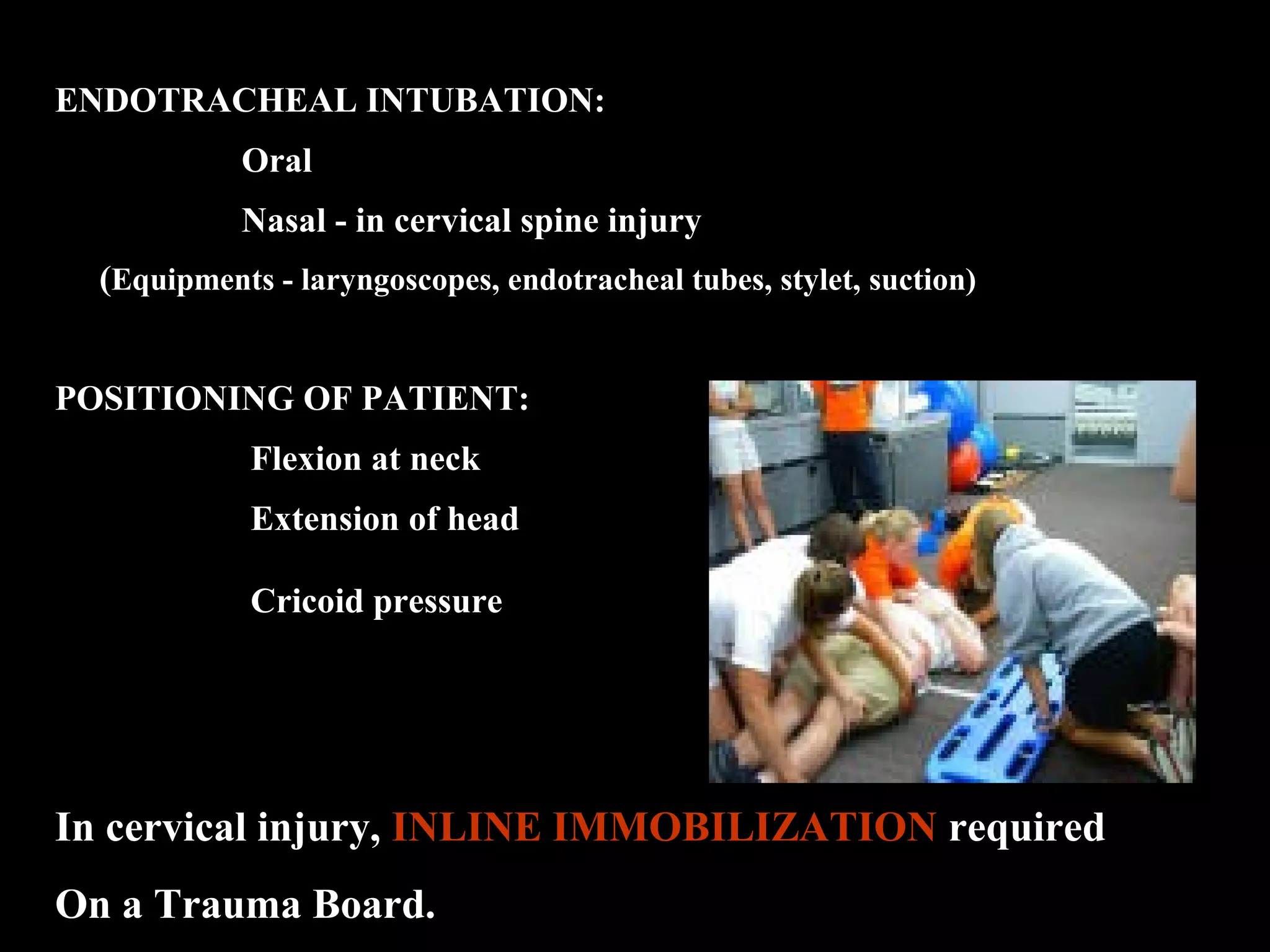 ENDOTRACHEAL INTUBATION:

Oral

Nasal - in cervical spine injury

(Equipments - laryngoscopes, endotracheal tubes, stylet, suction)

POSITIONING OF PATIENT:

Flexion at neck

Extension of head

Cricoid pressure

In cervical injury, INLINE IMMOBILIZATION required

On a Trauma Board.